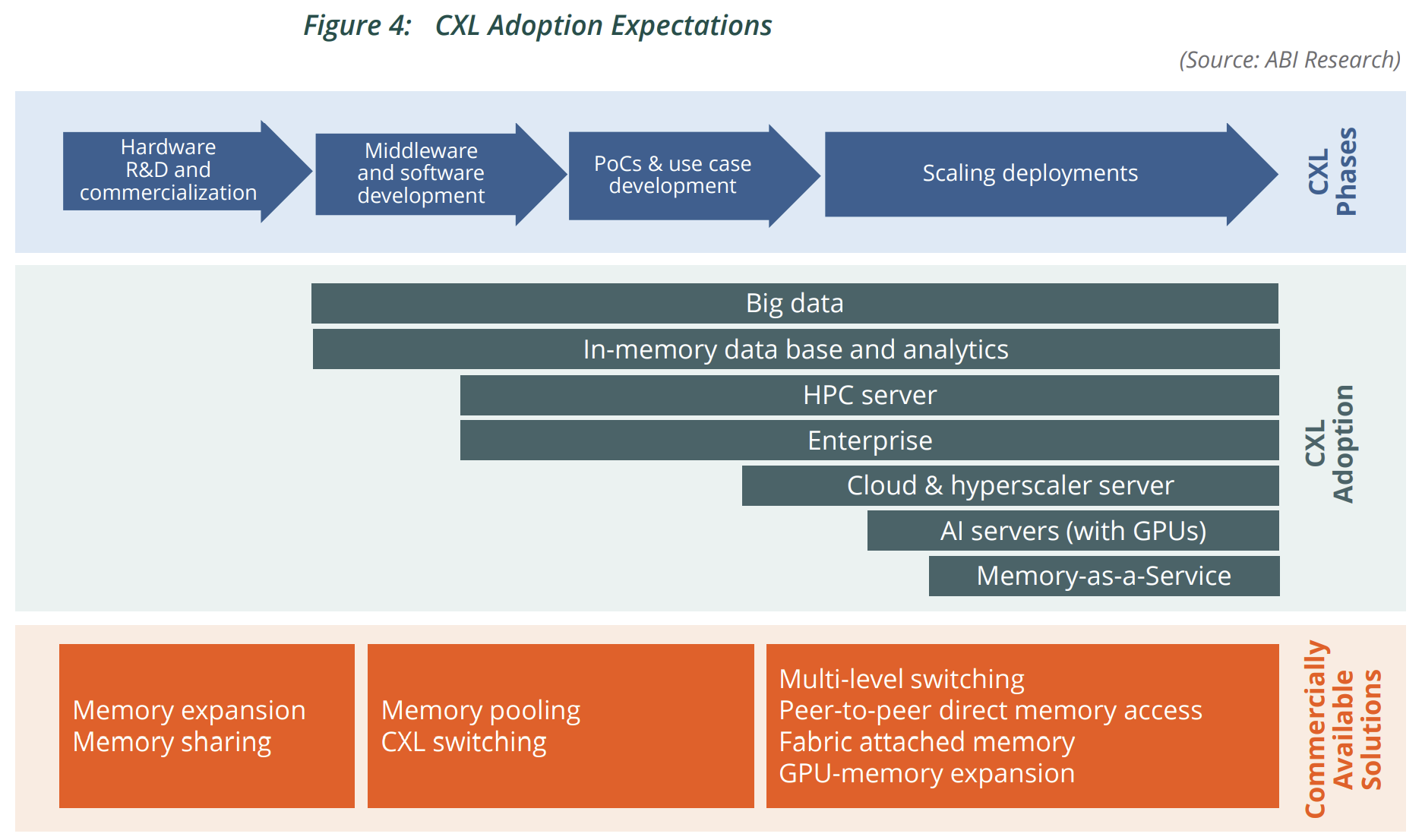 Figure 4: CXL Adoption Expectations

(Source: ABI Research)

Hardware R&D and commercialization

Middleware and software development

PoCs & use case development

Scaling deployments

CXL Phases

Big data

In-memory data base and analytics

HPC server

Enterprise

Cloud & hyperscaler server

AI servers (with GPUs)

Memory-as-a-Service

CXL Adoption

Memory expansion
Memory sharing

Memory pooling
CXL switching

Multi-level switching
Peer-to-peer direct memory access
Fabric attached memory
GPU-memory expansion

Commercially Available Solutions